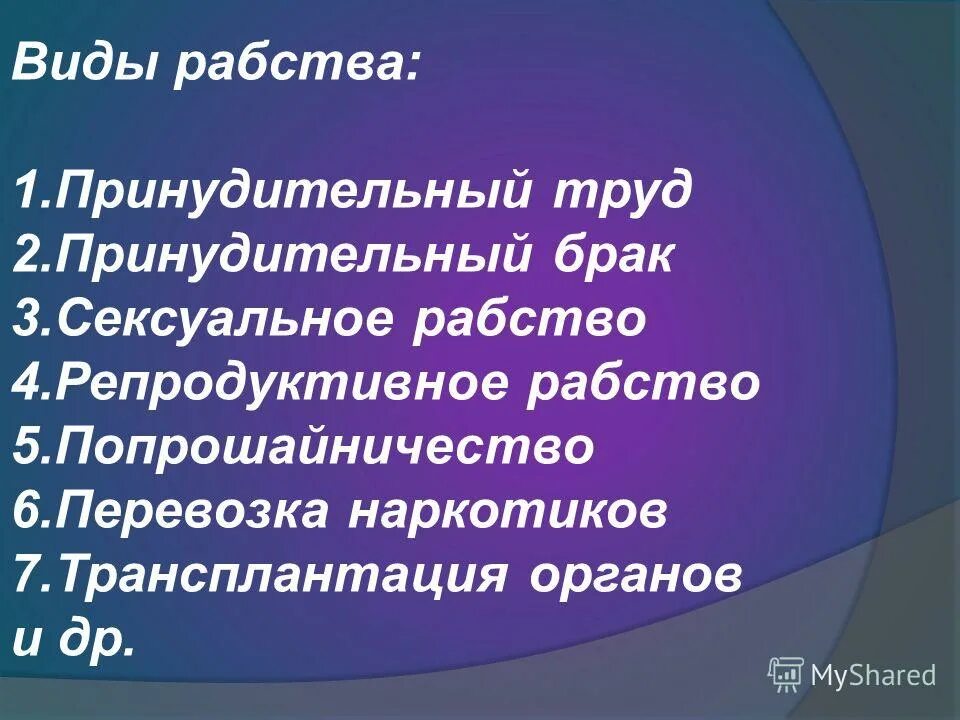 Виды рабства:

1.Принудительный труд
2.Принудительный брак
3.Сексуальное рабство
4.Репродуктивное рабство
5.Попрошайничество
6.Перевозка наркотиков
7.Трансплантация органов
и др.

MyShared